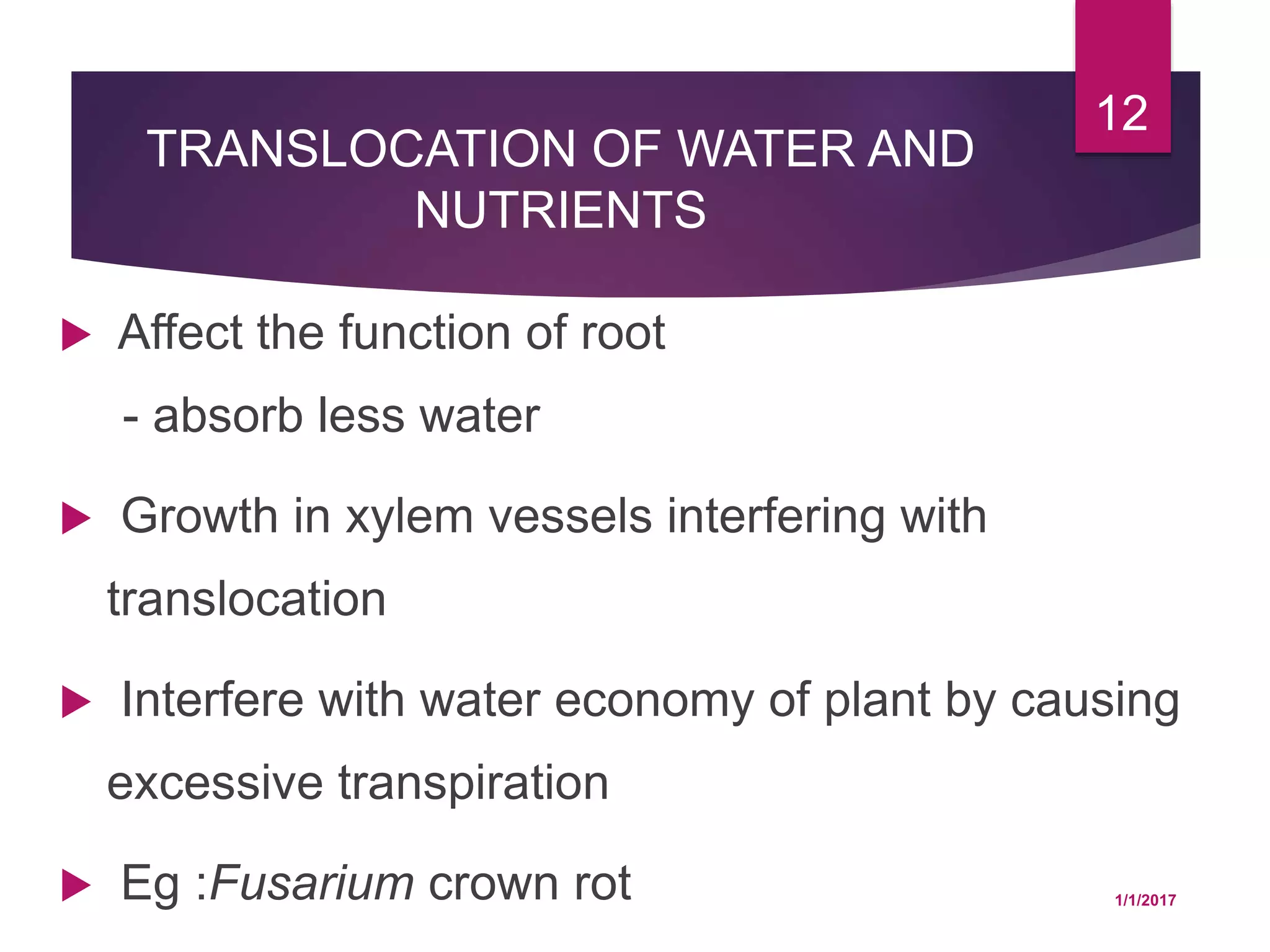 12

TRANSLOCATION OF WATER AND NUTRIENTS

Affect the function of root

- absorb less water

Growth in xylem vessels interfering with translocation

Interfere with water economy of plant by causing excessive transpiration

Eg :Fusarium crown rot

1/1/2017